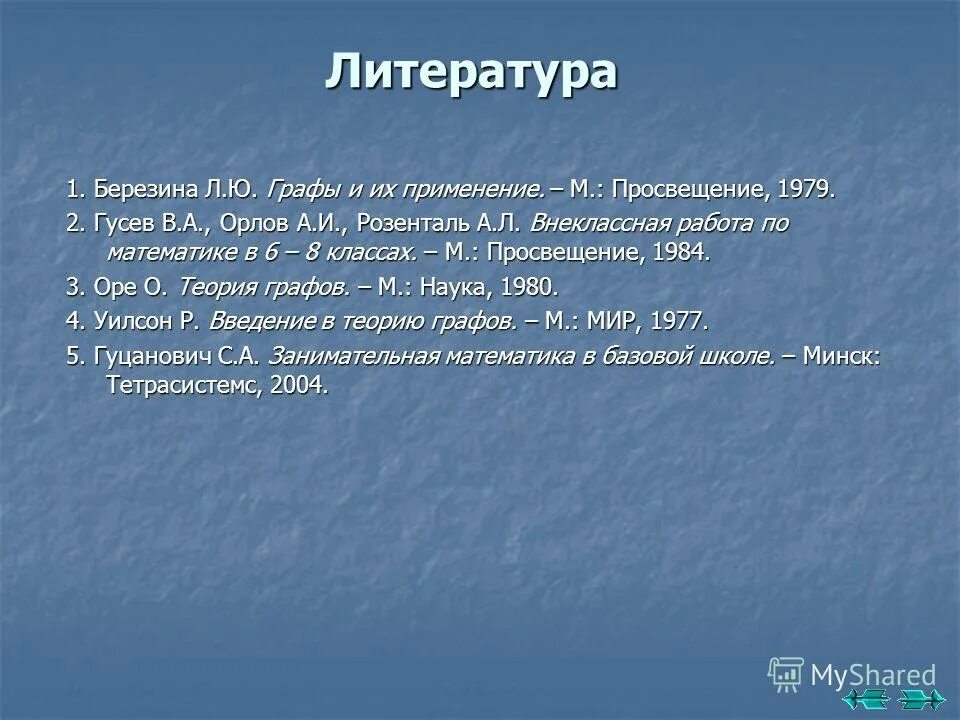 Литература

1. Березина Л.Ю. Графы и их применение. – М.: Просвещение, 1979.

2. Гусев В.А., Орлов А.И., Розенталь А.Л. Внеклассная работа по математике в 6 – 8 классах. – М.: Просвещение, 1984.

3. Оре О. Теория графов. – М.: Наука, 1980.

4. Уилсон Р. Введение в теорию графов. – М.: МИР, 1977.

5. Гуцанович С.А. Занимательная математика в базовой школе. – Минск: Тетрасистемс, 2004.

MyShared